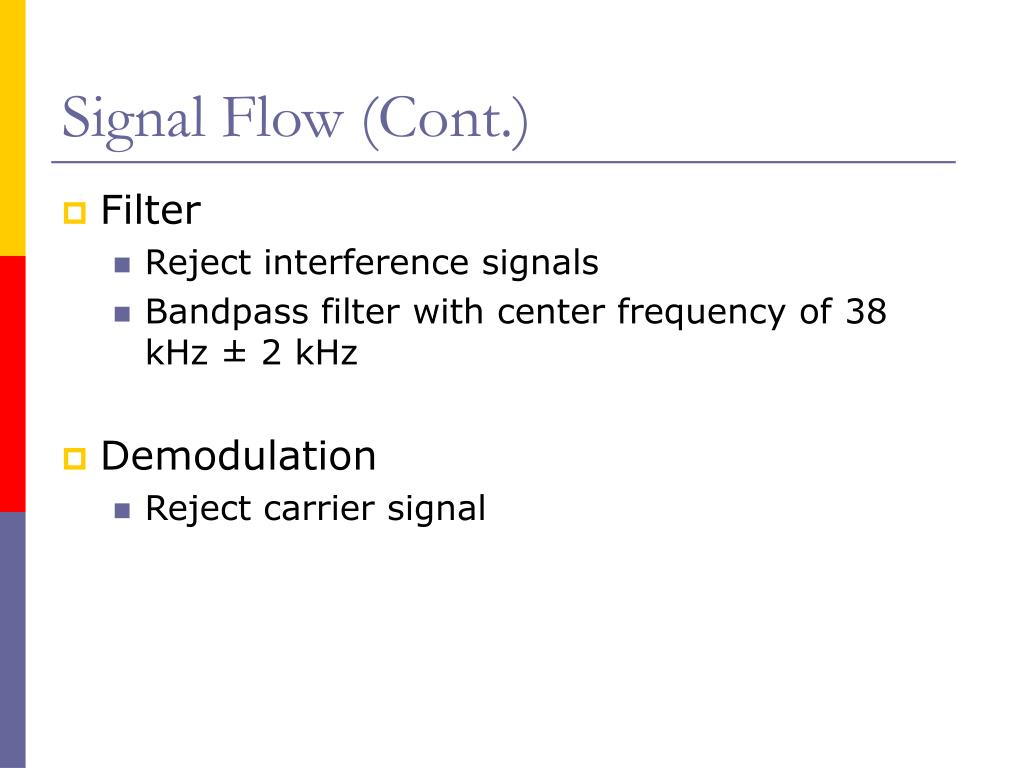 Signal Flow (Cont.)

Filter

Reject interference signals

Bandpass filter with center frequency of 38 kHz ± 2 kHz

Demodulation

Reject carrier signal